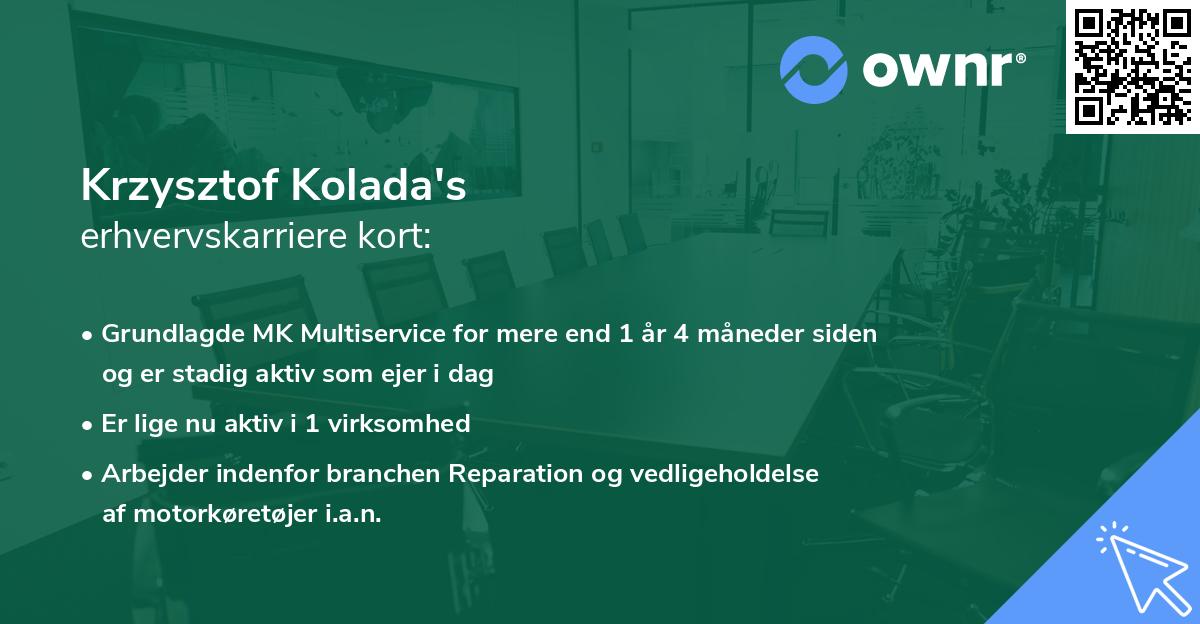 ownr®

Krzysztof Kolada's
erhvervskarriere kort:

• Grundlagde MK Multiservice for mere end 1 år 4 måneder siden og er stadig aktiv som ejer i dag
• Er lige nu aktiv i 1 virksomhed
• Arbejder indenfor branchen Reparation og vedligeholdelse af motorkøretøjer i.a.n.